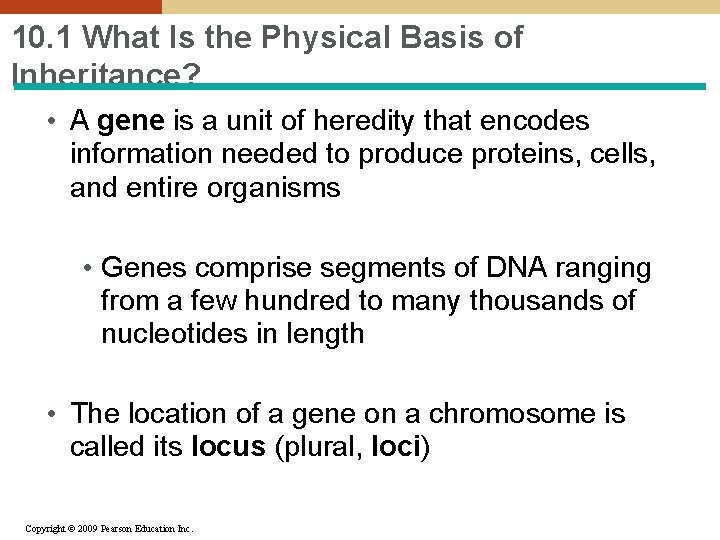 10.1 What Is the Physical Basis of Inheritance?

• A gene is a unit of heredity that encodes information needed to produce proteins, cells, and entire organisms

• Genes comprise segments of DNA ranging from a few hundred to many thousands of nucleotides in length

• The location of a gene on a chromosome is called its locus (plural, loci)

Copyright © 2009 Pearson Education Inc.